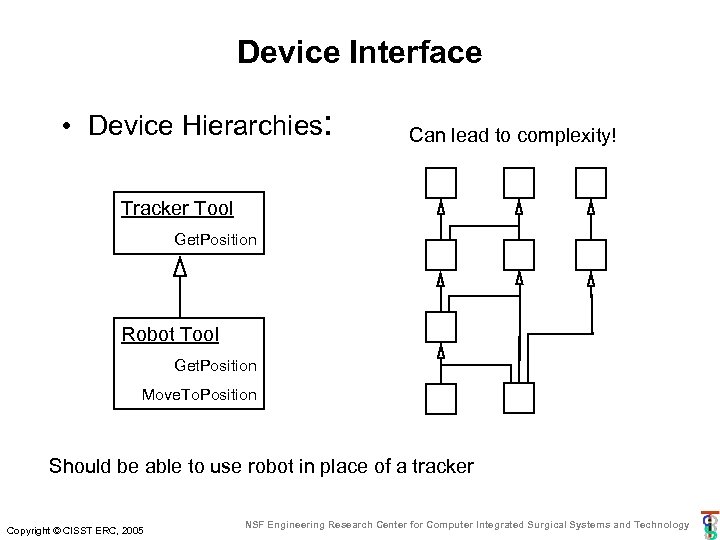 Device Interface

• Device Hierarchies:

Can lead to complexity!

Tracker Tool

GetPosition

Robot Tool

GetPosition

MoveToPosition

Should be able to use robot in place of a tracker

Copyright © CISST ERC, 2005

NSF Engineering Research Center for Computer Integrated Surgical Systems and Technology